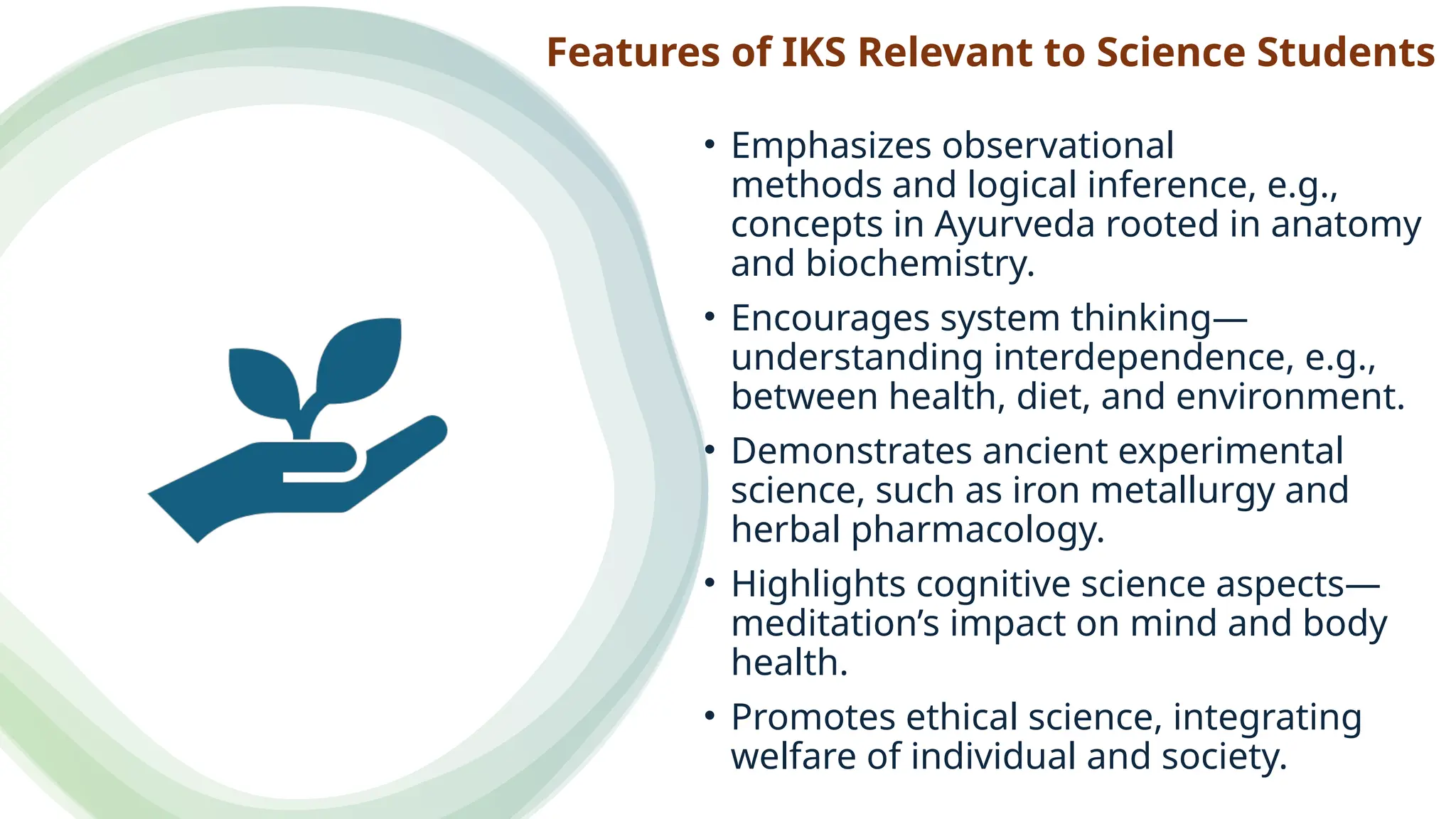 Features of IKS Relevant to Science Students

• Emphasizes observational methods and logical inference, e.g., concepts in Ayurveda rooted in anatomy and biochemistry.

• Encourages system thinking—understanding interdependence, e.g., between health, diet, and environment.

• Demonstrates ancient experimental science, such as iron metallurgy and herbal pharmacology.

• Highlights cognitive science aspects—meditation's impact on mind and body health.

• Promotes ethical science, integrating welfare of individual and society.